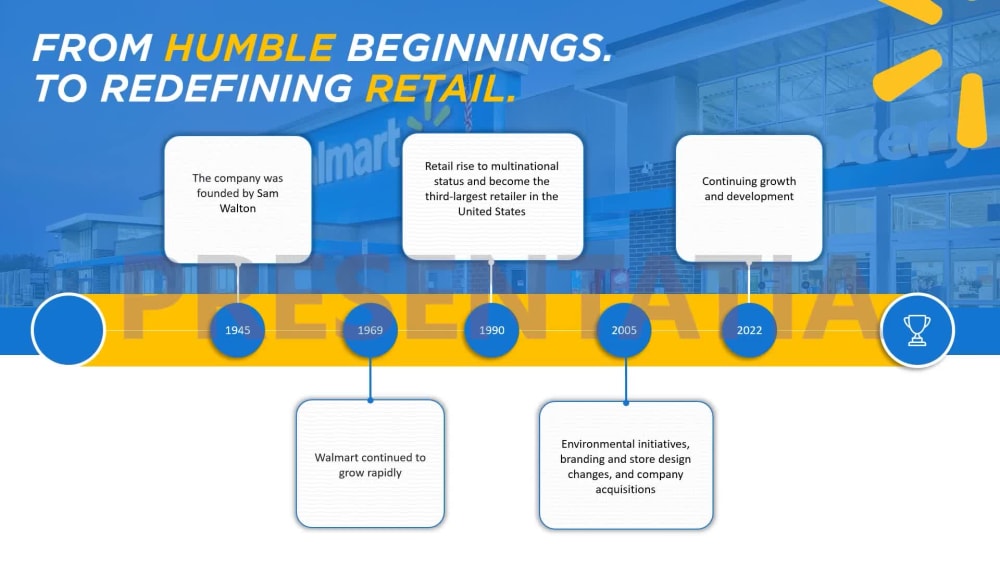 FROM HUMBLE BEGINNINGS. TO REDEFINING RETAIL.

The company was founded by Sam Walton

Retail rise to multinational status and become the third-largest retailer in the United States

Continuing growth and development

PRESENTATIA

1945

1969

1990

2005

2022

Walmart continued to grow rapidly

Environmental initiatives, branding and store design changes, and company acquisitions